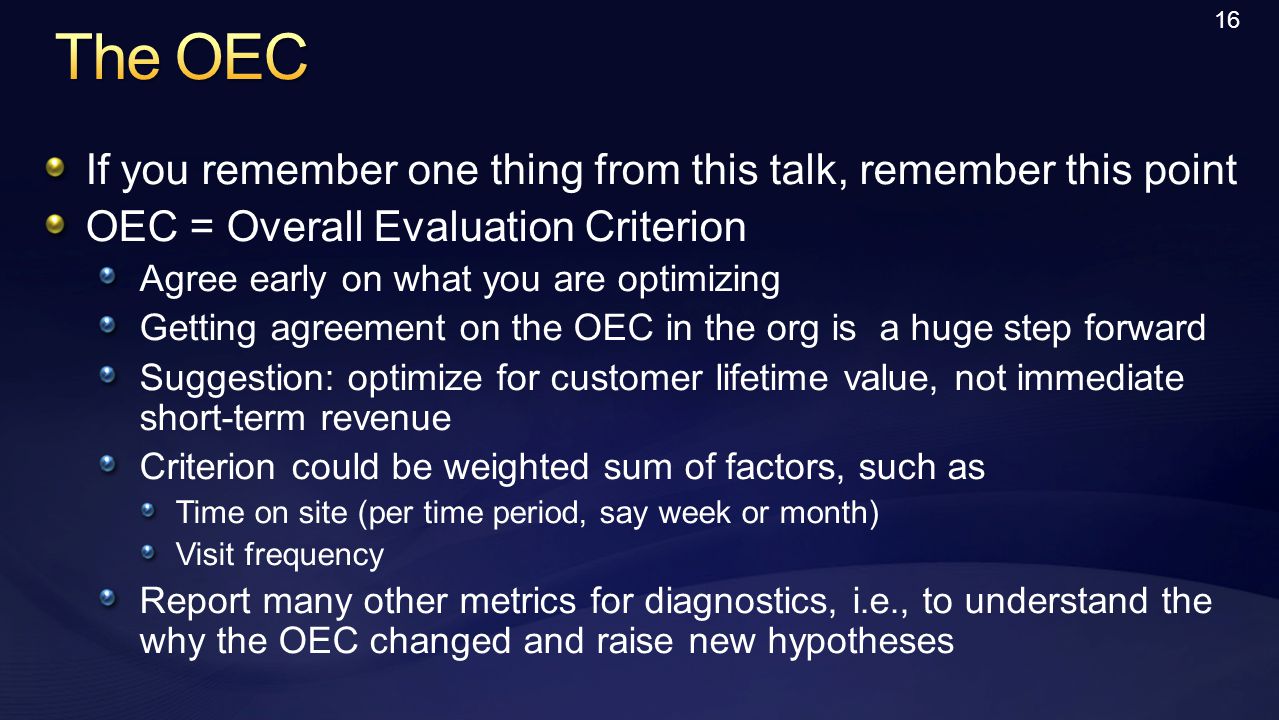 16

The OEC

If you remember one thing from this talk, remember this point

OEC = Overall Evaluation Criterion

Agree early on what you are optimizing

Getting agreement on the OEC in the org is a huge step forward

Suggestion: optimize for customer lifetime value, not immediate short-term revenue

Criterion could be weighted sum of factors, such as

Time on site (per time period, say week or month)

Visit frequency

Report many other metrics for diagnostics, i.e., to understand the why the OEC changed and raise new hypotheses